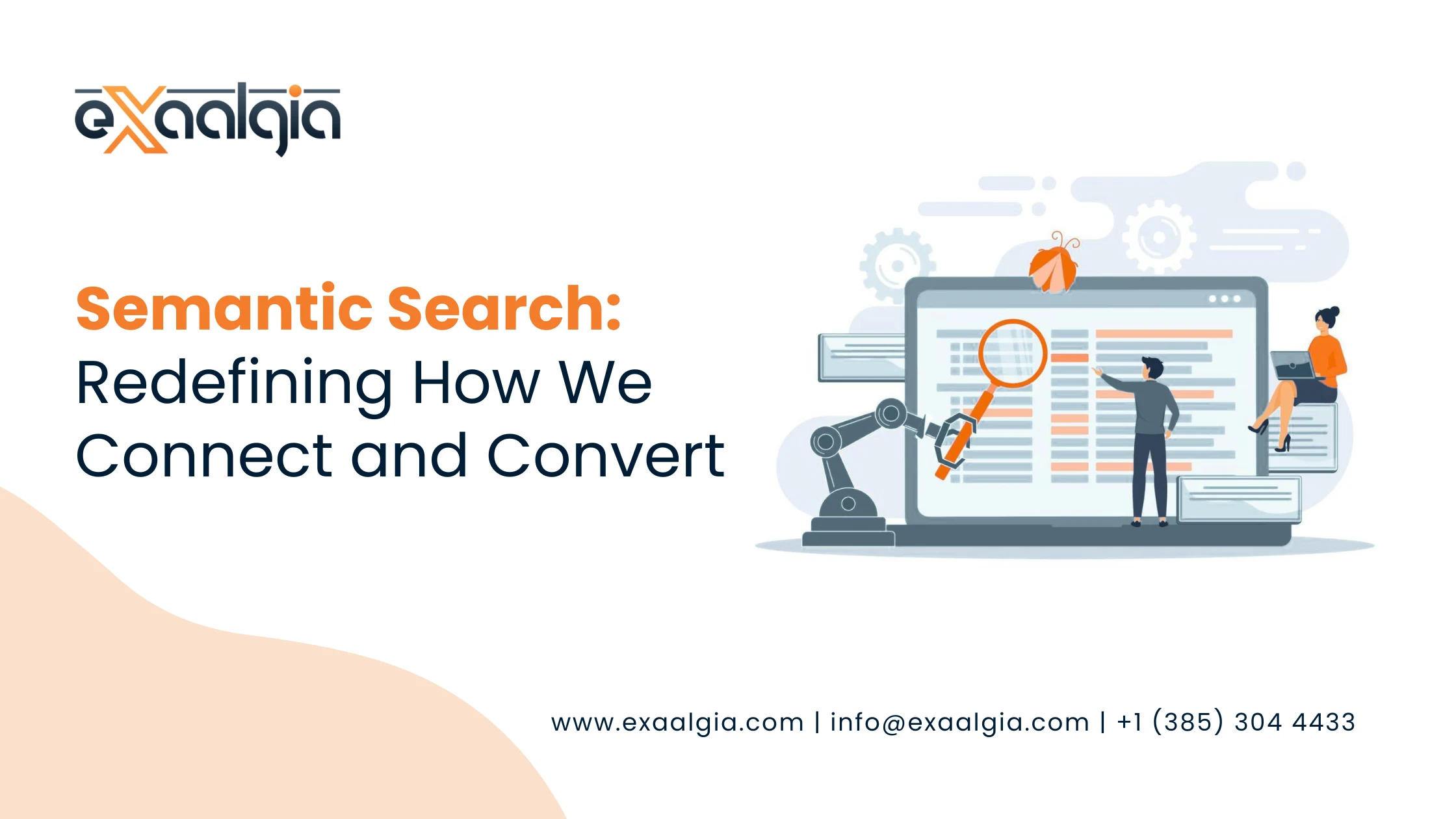 exaalgia

Semantic Search:
Redefining How We Connect and Convert

www.exaalgia.com | info@exaalgia.com | +1 (385) 304 4433